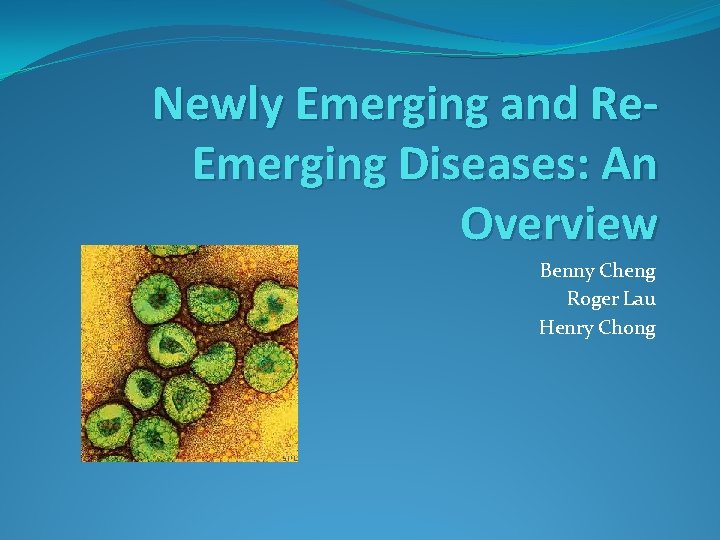 Newly Emerging and Re-Emerging Diseases: An Overview

Benny Cheng
Roger Lau
Henry Chong

SPL